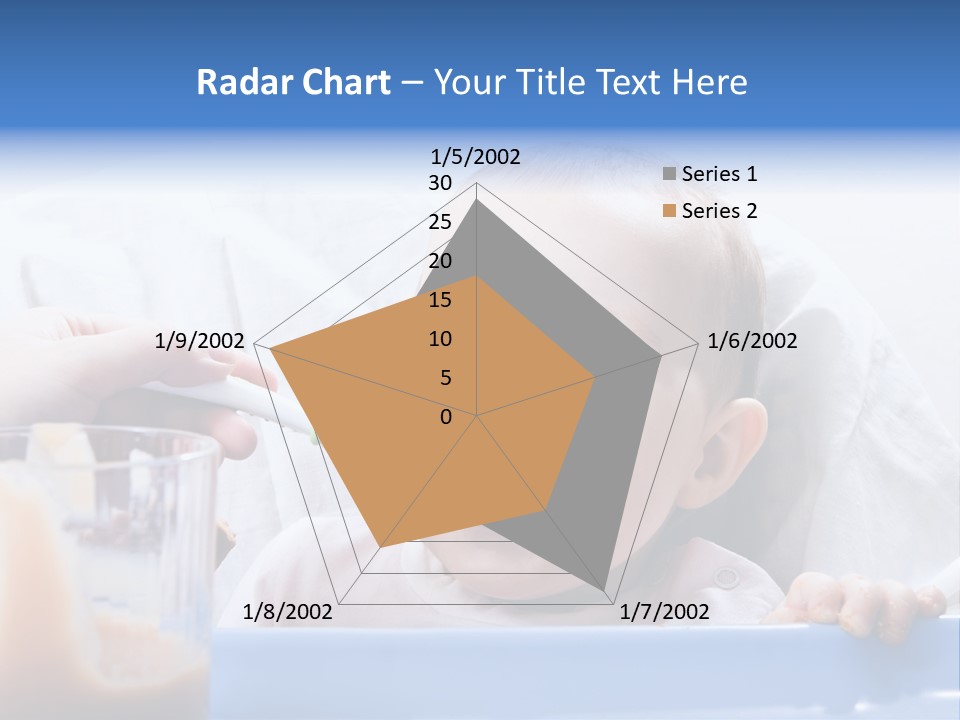 Radar Chart – Your Title Text Here

1/5/2002
30
25
20
15
10
5
0
1/6/2002
1/7/2002
1/8/2002
1/9/2002

Series 1
Series 2